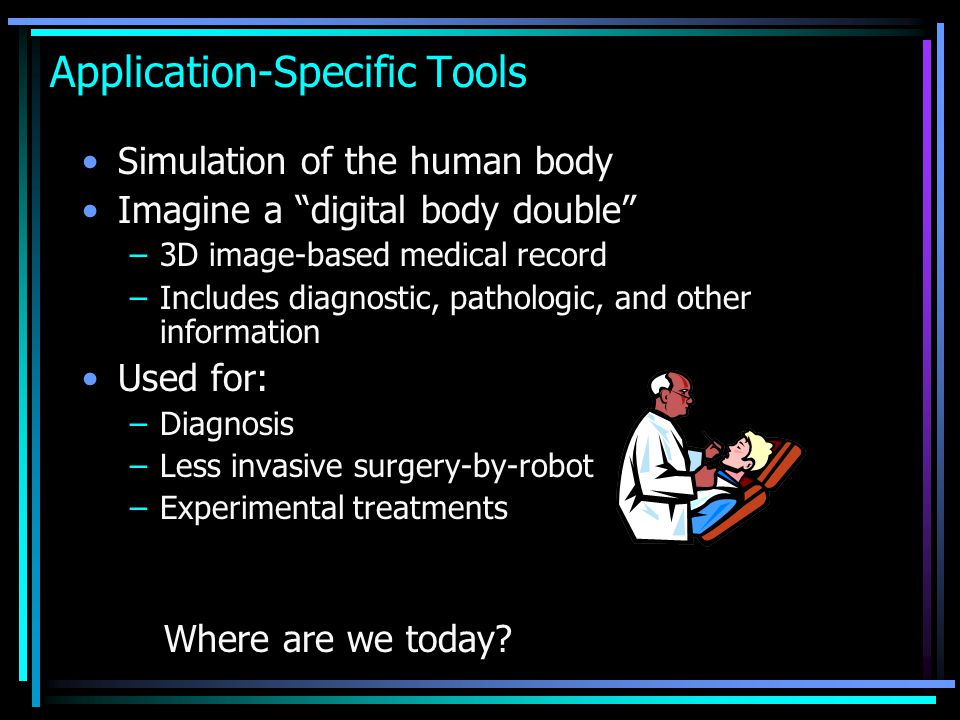 Application-Specific Tools

• Simulation of the human body
• Imagine a “digital body double”
– 3D image-based medical record
– Includes diagnostic, pathologic, and other information
• Used for:
– Diagnosis
– Less invasive surgery-by-robot
– Experimental treatments

Where are we today?